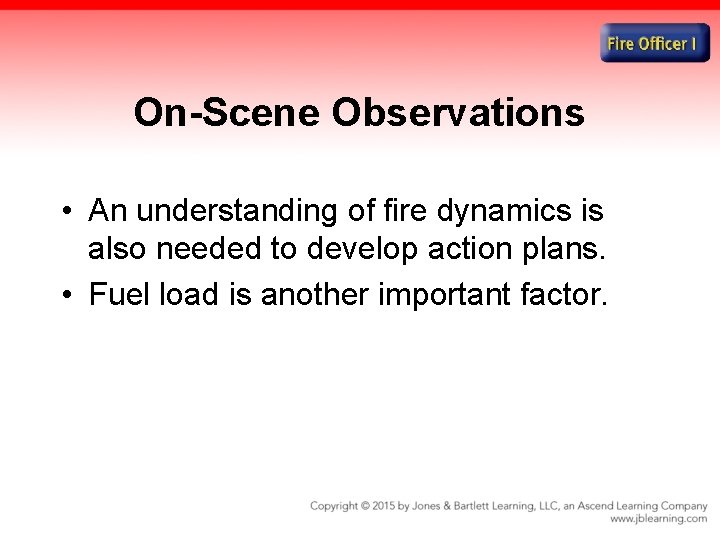 Fire Officer I

On-Scene Observations

• An understanding of fire dynamics is also needed to develop action plans.
• Fuel load is another important factor.

Copyright © 2015 by Jones & Bartlett Learning, LLC, an Ascend Learning Company
www.jblearning.com